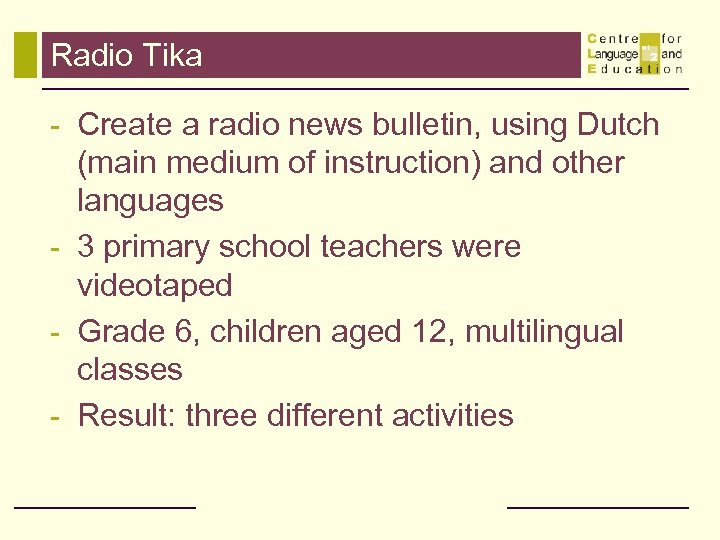 Radio Tika

Centre for Language and Education

- Create a radio news bulletin, using Dutch (main medium of instruction) and other languages
- 3 primary school teachers were videotaped
- Grade 6, children aged 12, multilingual classes
- Result: three different activities